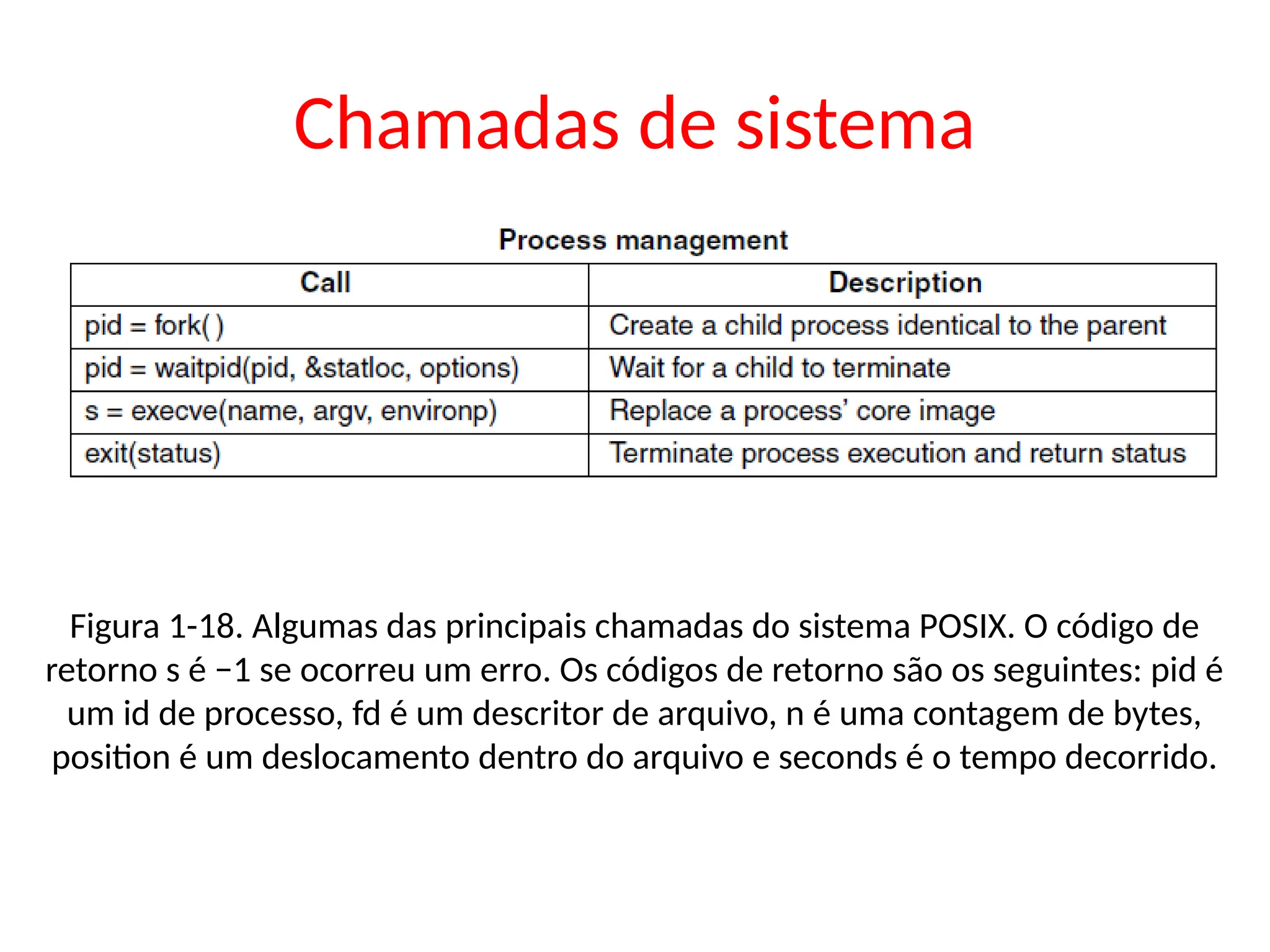 Chamadas de sistema

Process management

| Call | Description |
|---|---|
| pid = fork( ) | Create a child process identical to the parent |
| pid = waitpid(pid, &statloc, options) | Wait for a child to terminate |
| s = execve(name, argv, environp) | Replace a process' core image |
| exit(status) | Terminate process execution and return status |

Figura 1-18. Algumas das principais chamadas do sistema POSIX. O código de retorno s é −1 se ocorreu um erro. Os códigos de retorno são os seguintes: pid é um id de processo, fd é um descritor de arquivo, n é uma contagem de bytes, position é um deslocamento dentro do arquivo e seconds é o tempo decorrido.